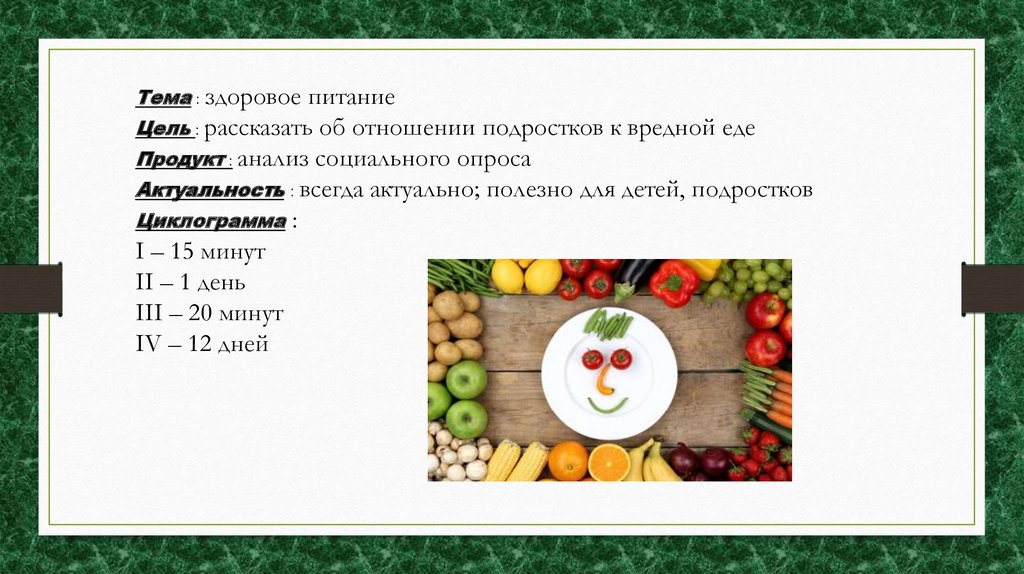 Тема : здоровое питание
Цель : рассказать об отношении подростков к вредной еде
Продукт : анализ социального опроса
Актуальность : всегда актуально; полезно для детей, подростков
Циклограмма :
I – 15 минут
II – 1 день
III – 20 минут
IV – 12 дней